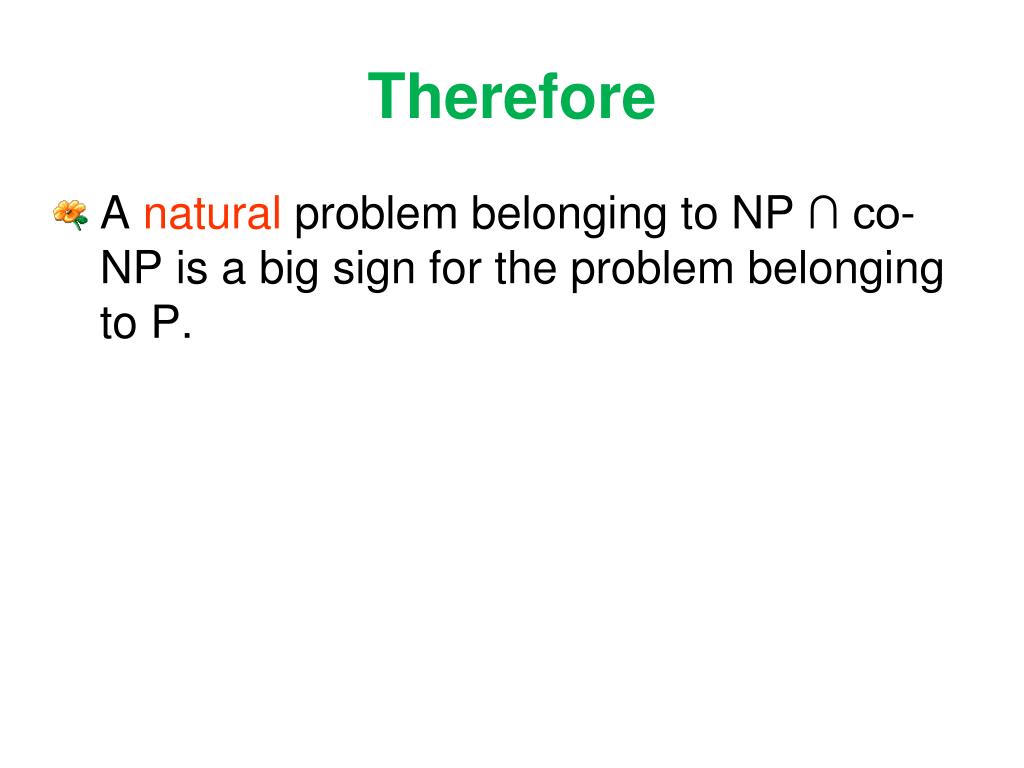 Therefore

A natural problem belonging to NP $\cap$ co-NP is a big sign for the problem belonging to P.